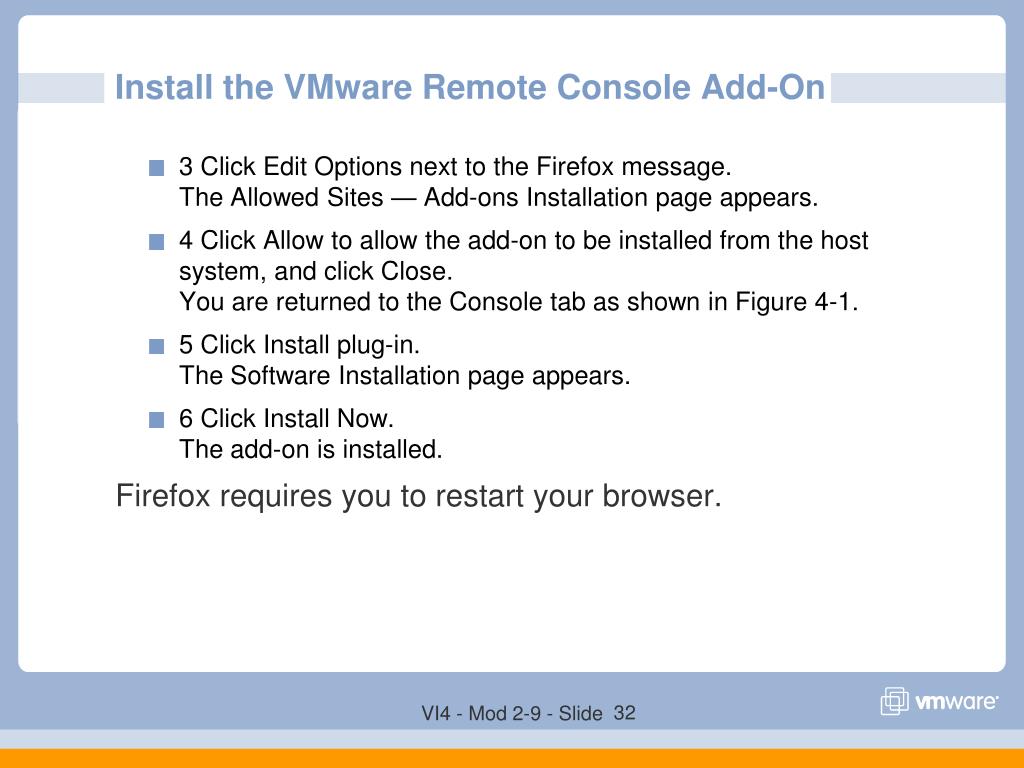 Install the VMware Remote Console Add-On

3 Click Edit Options next to the Firefox message.
The Allowed Sites — Add-ons Installation page appears.

4 Click Allow to allow the add-on to be installed from the host system, and click Close.
You are returned to the Console tab as shown in Figure 4-1.

5 Click Install plug-in.
The Software Installation page appears.

6 Click Install Now.
The add-on is installed.

Firefox requires you to restart your browser.

VI4 - Mod 2-9 - Slide 32

vmware